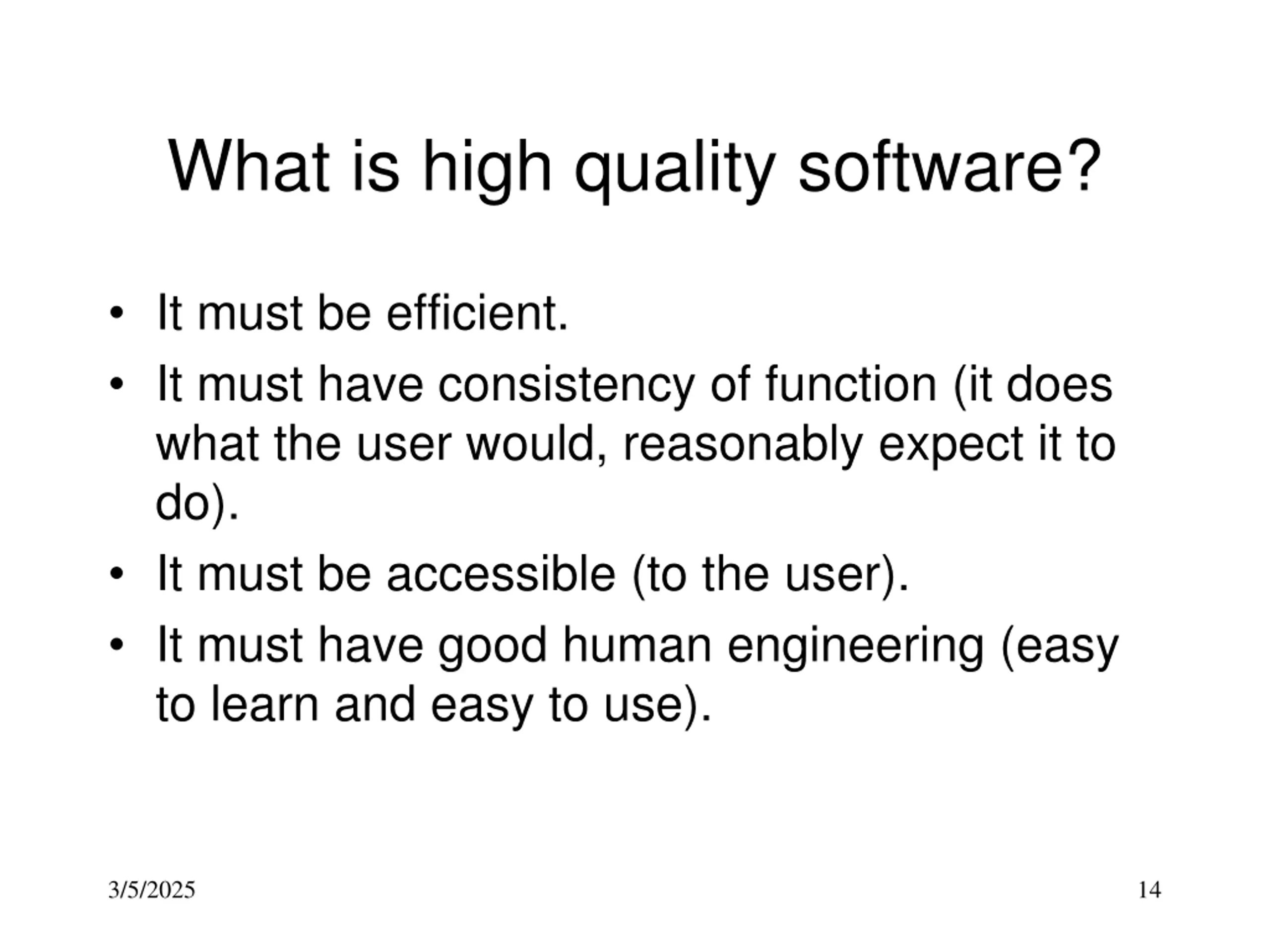 What is high quality software?

• It must be efficient.
• It must have consistency of function (it does what the user would, reasonably expect it to do).
• It must be accessible (to the user).
• It must have good human engineering (easy to learn and easy to use).

3/5/2025

14